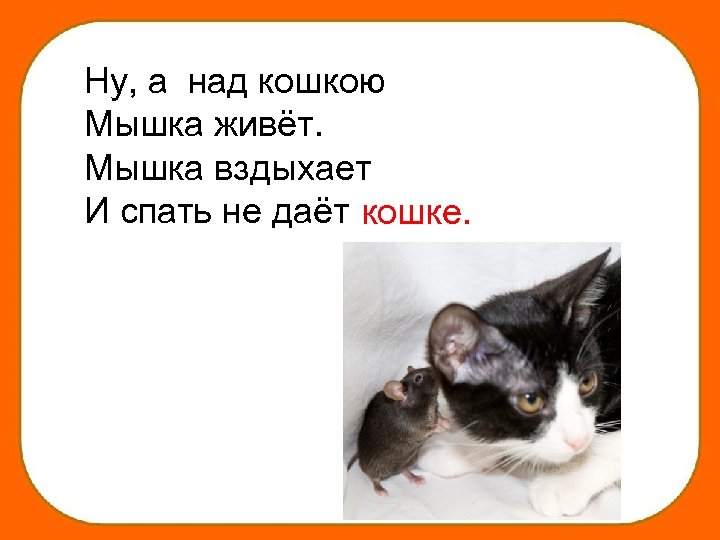 Ну, а над кошкою
Мышка живёт.
Мышка вздыхает
И спать не даёт кошке.